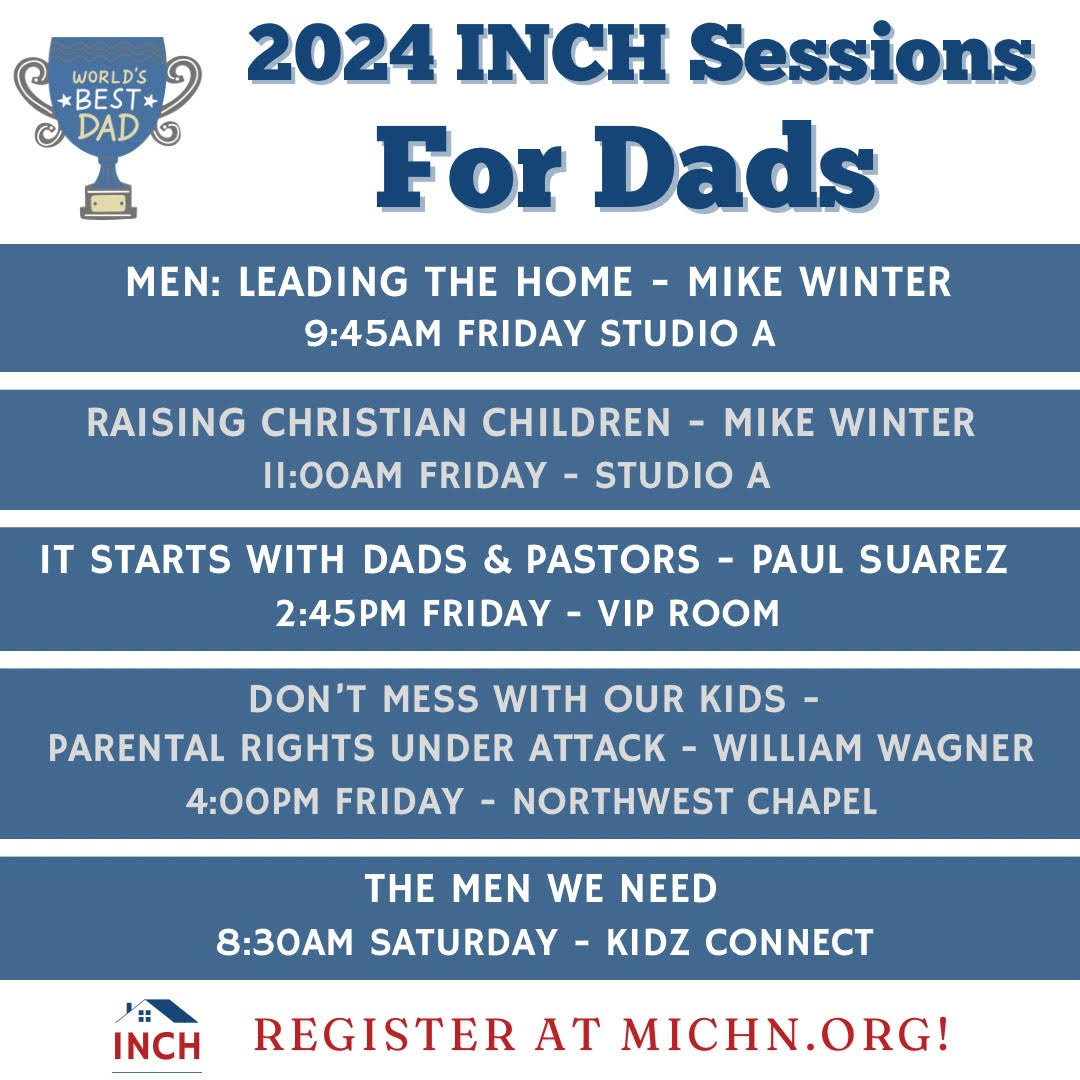 WORLD'S BEST DAD

2024 INCH Sessions For Dads

MEN: LEADING THE HOME - MIKE WINTER
9:45AM FRIDAY STUDIO A

RAISING CHRISTIAN CHILDREN - MIKE WINTER
11:00AM FRIDAY - STUDIO A

IT STARTS WITH DADS & PASTORS - PAUL SUAREZ
2:45PM FRIDAY - VIP ROOM

DON'T MESS WITH OUR KIDS - PARENTAL RIGHTS UNDER ATTACK - WILLIAM WAGNER
4:00PM FRIDAY - NORTHWEST CHAPEL

THE MEN WE NEED
8:30AM SATURDAY - KIDZ CONNECT

INCH

REGISTER AT MICHN.ORG!